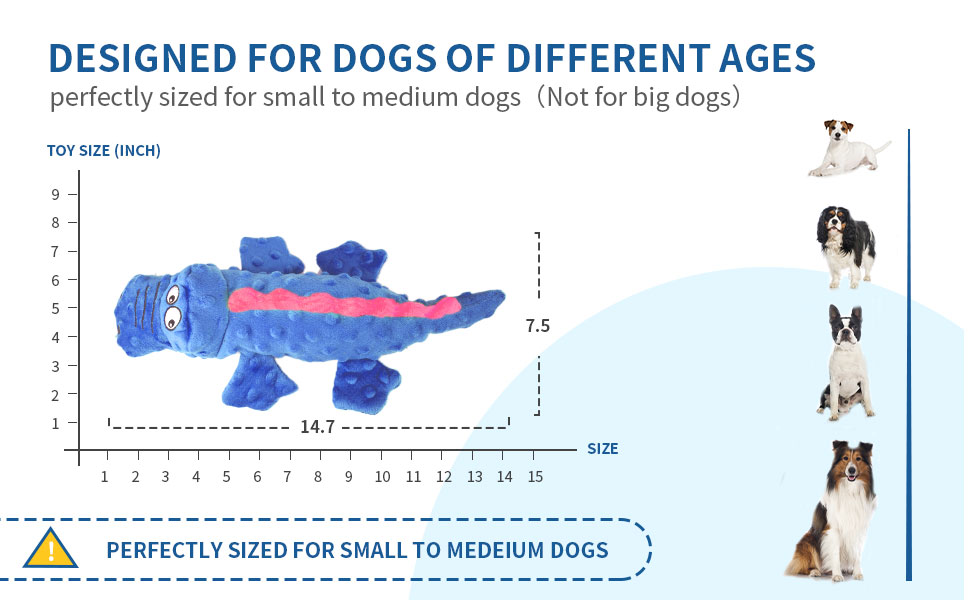 DESIGNED FOR DOGS OF DIFFERENT AGES
perfectly sized for small to medium dogs（Not for big dogs）

TOY SIZE (INCH)

9
8
7
6
5
4
3
2
1

7.5

14.7

SIZE

1 2 3 4 5 6 7 8 9 10 11 12 13 14 15

PERFECTLY SIZED FOR SMALL TO MEDEIUM DOGS